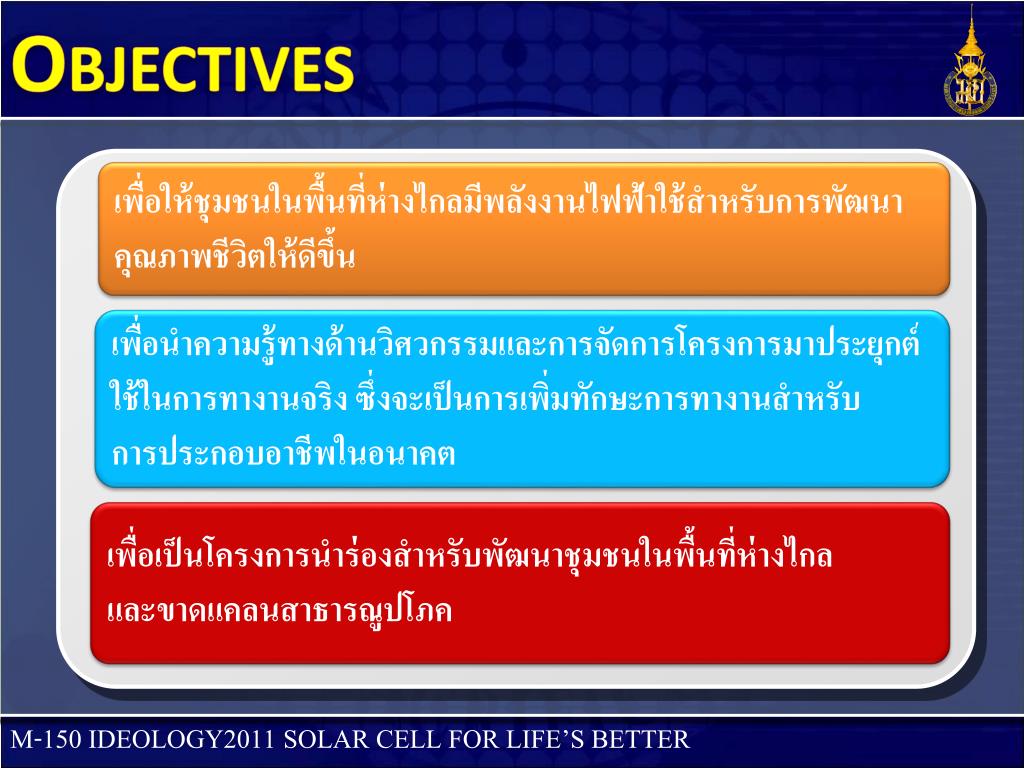 OBJECTIVES

เพื่อให้ชุมชนในพื้นที่ห่างไกลมีพลังงานไฟฟ้าใช้สำหรับการพัฒนาคุณภาพชีวิตให้ดีขึ้น

เพื่อนำความรู้ทางด้านวิศวกรรมและการจัดการโครงการมาประยุกต์ใช้ในการทางานจริง ซึ่งจะเป็นการเพิ่มทักษะการทางานสำหรับการประกอบอาชีพในอนาคต

เพื่อเป็นโครงการนำร่องสำหรับพัฒนาชุมชนในพื้นที่ห่างไกลและขาดแคลนสาธารณูปโภค

M-150 IDEOLOGY2011 SOLAR CELL FOR LIFE'S BETTER